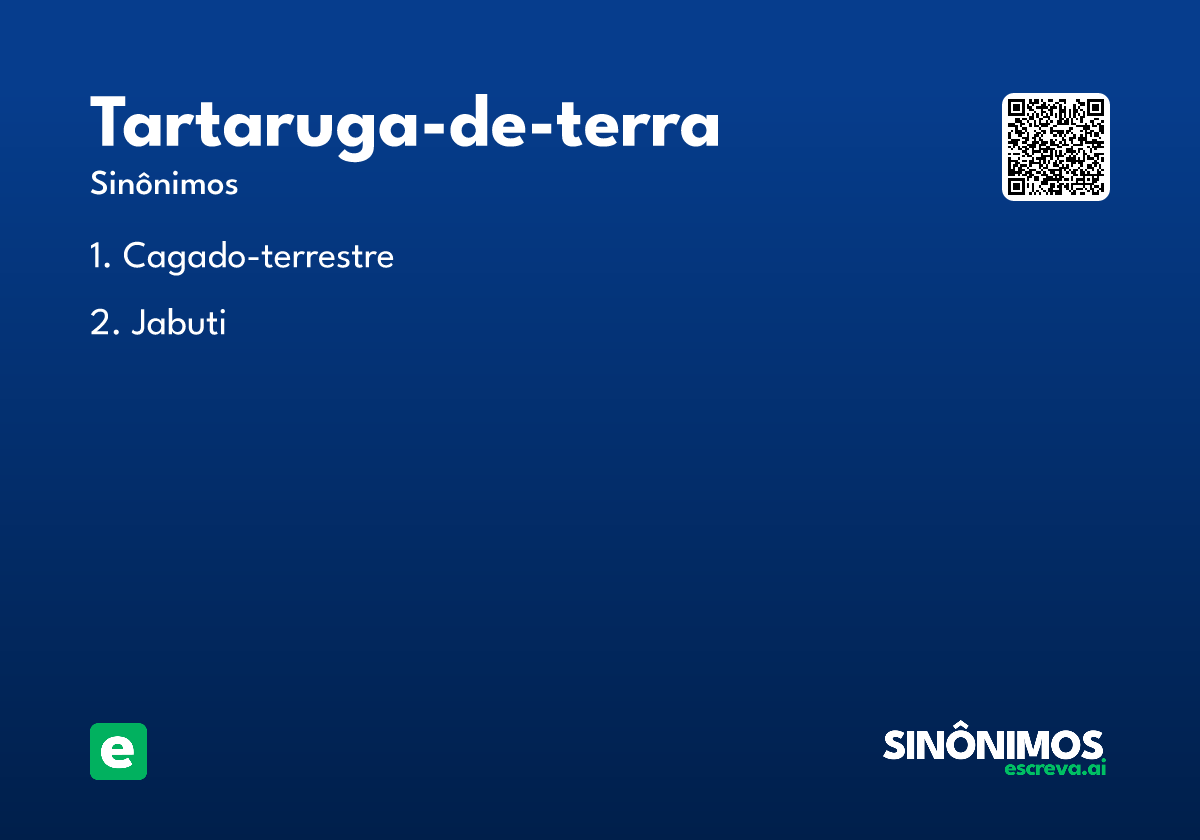 Tartaruga-de-terra

Sinônimos

1. Cagado-terrestre

2. Jabuti

e

SINÔNIMOS
escreva.ai